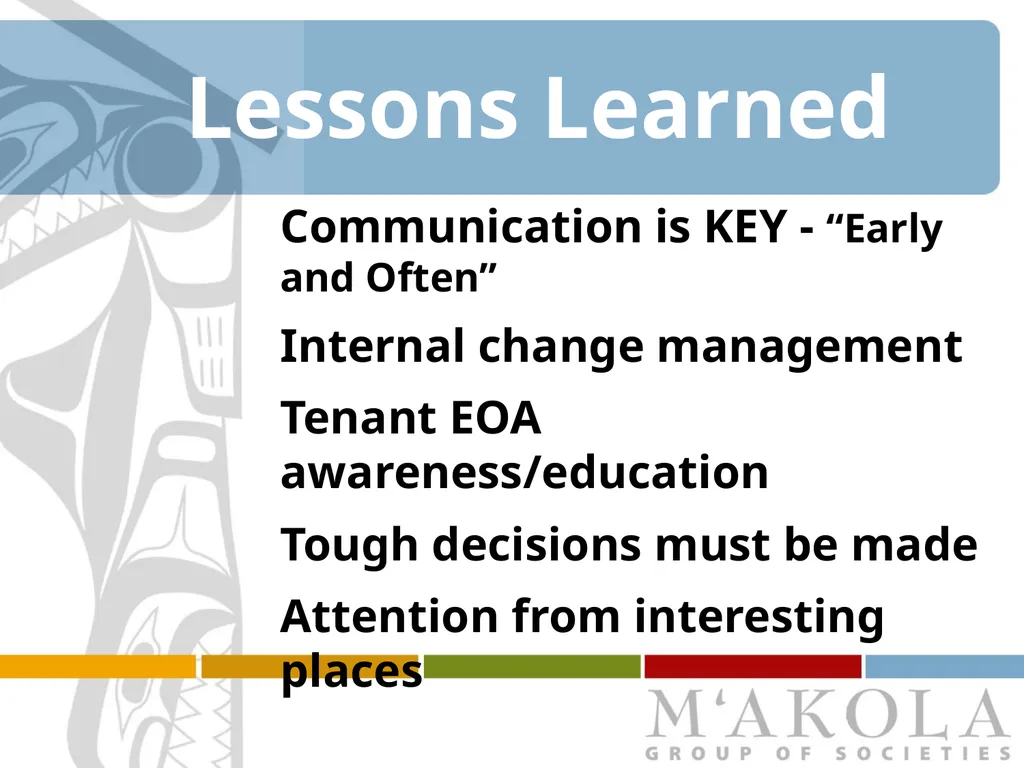 Lessons Learned

Communication is KEY - “Early and Often”

Internal change management

Tenant EOA awareness/education

Tough decisions must be made

Attention from interesting places

M‘AKOLA
GROUP OF SOCIETIES